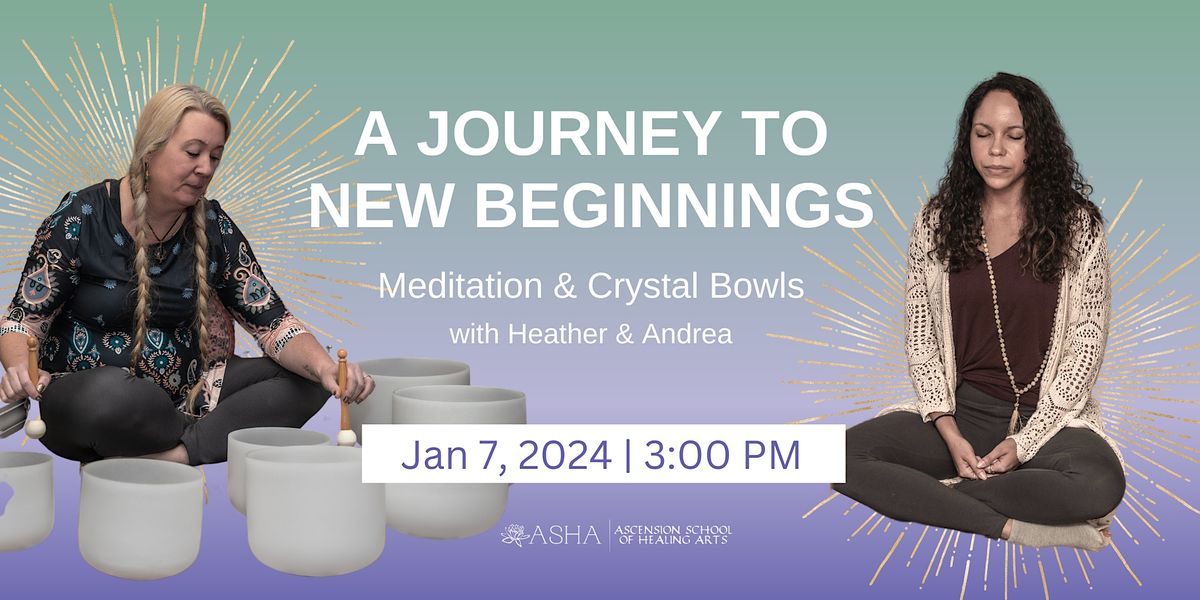 A JOURNEY TO NEW BEGINNINGS

Meditation & Crystal Bowls
with Heather & Andrea

Jan 7, 2024 | 3:00 PM

ASHA | ASCENSION SCHOOL OF HEALING ARTS